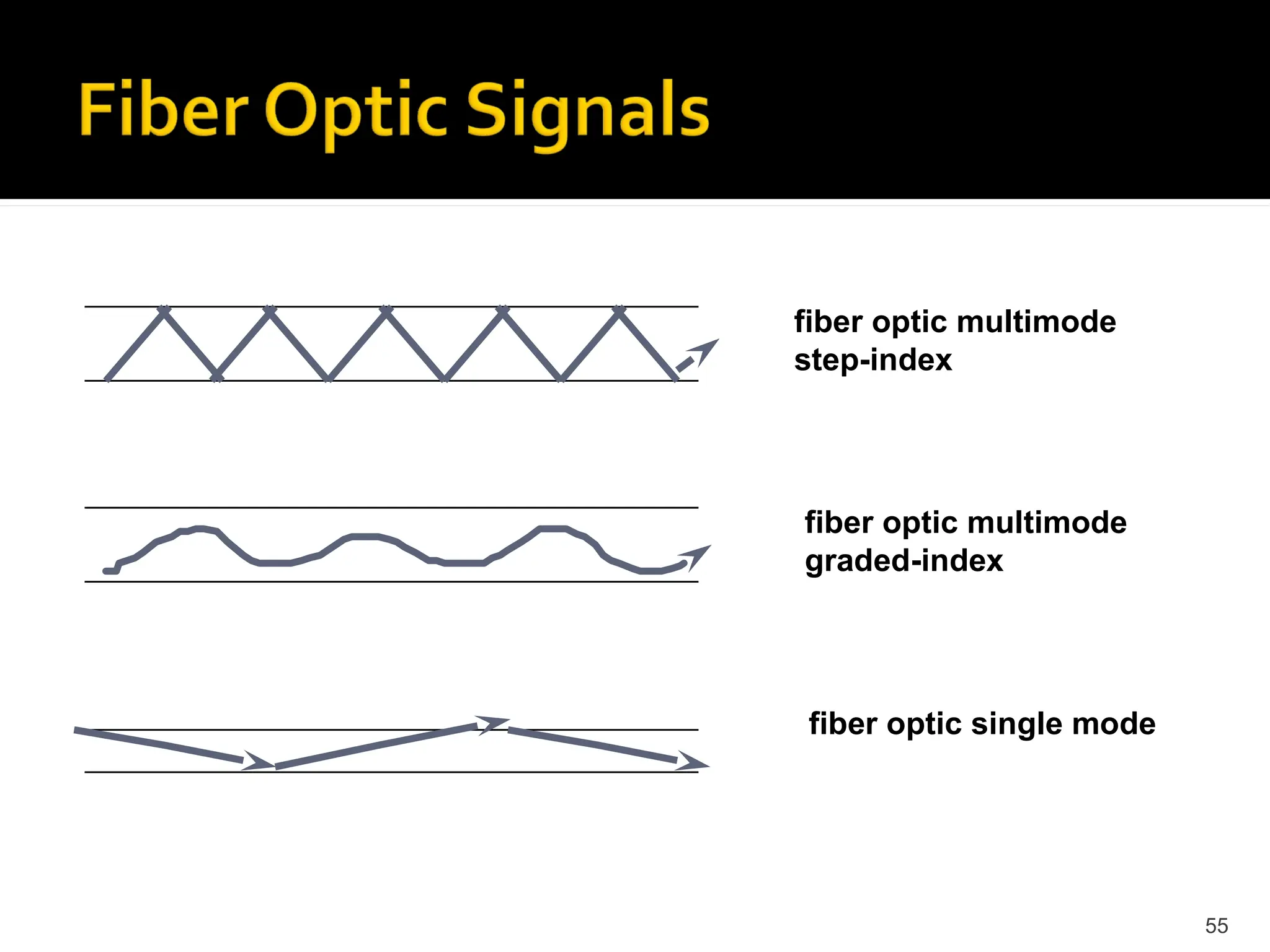 Fiber Optic Signals

fiber optic multimode
step-index

fiber optic multimode
graded-index

fiber optic single mode

55